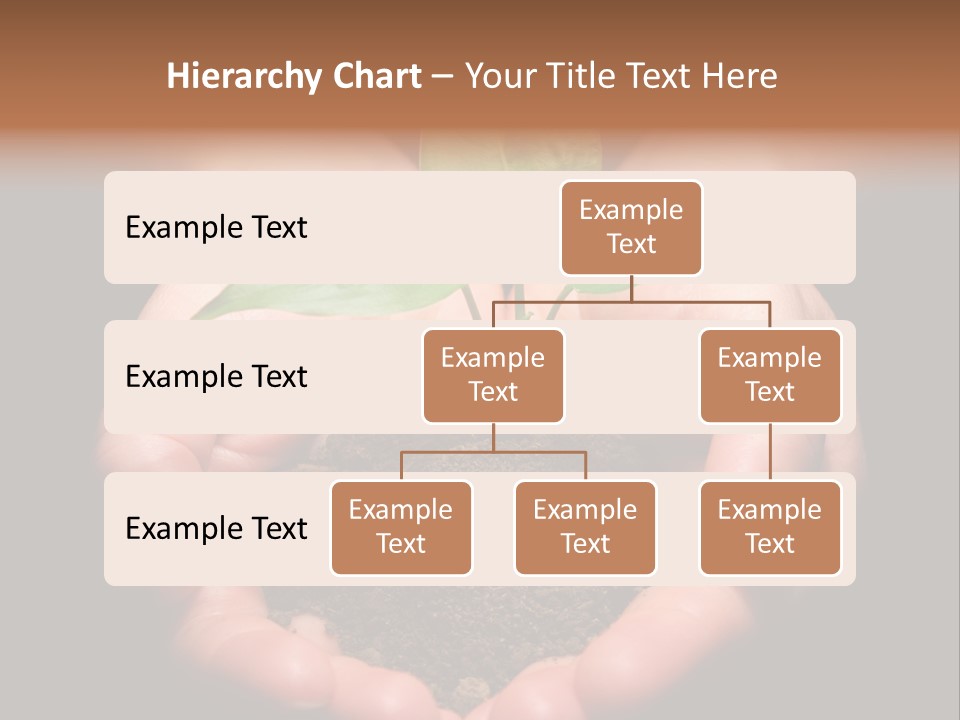 Hierarchy Chart – Your Title Text Here

Example Text

Example Text

Example Text

Example Text

Example Text

Example Text

Example Text

Example Text

Example Text